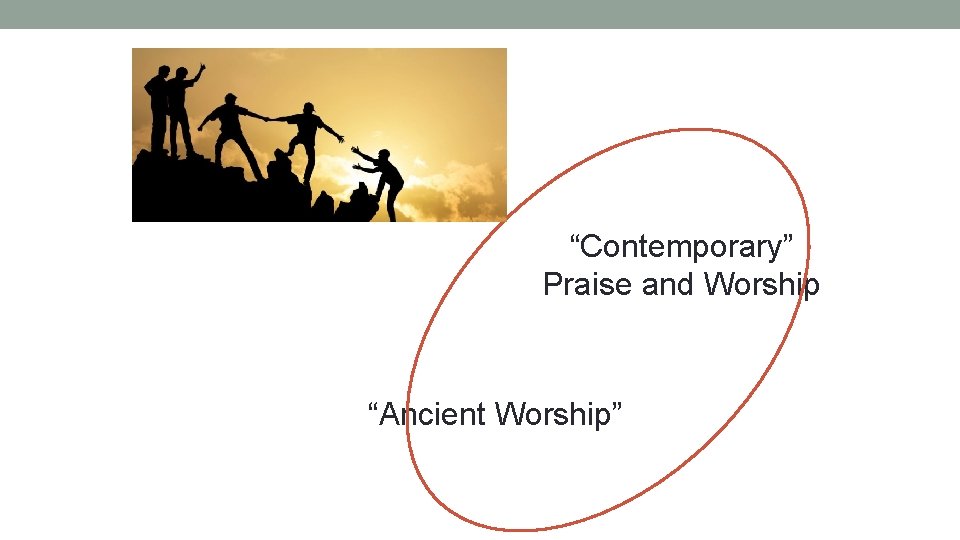 “Contemporary”
Praise and Worship

“Ancient Worship”